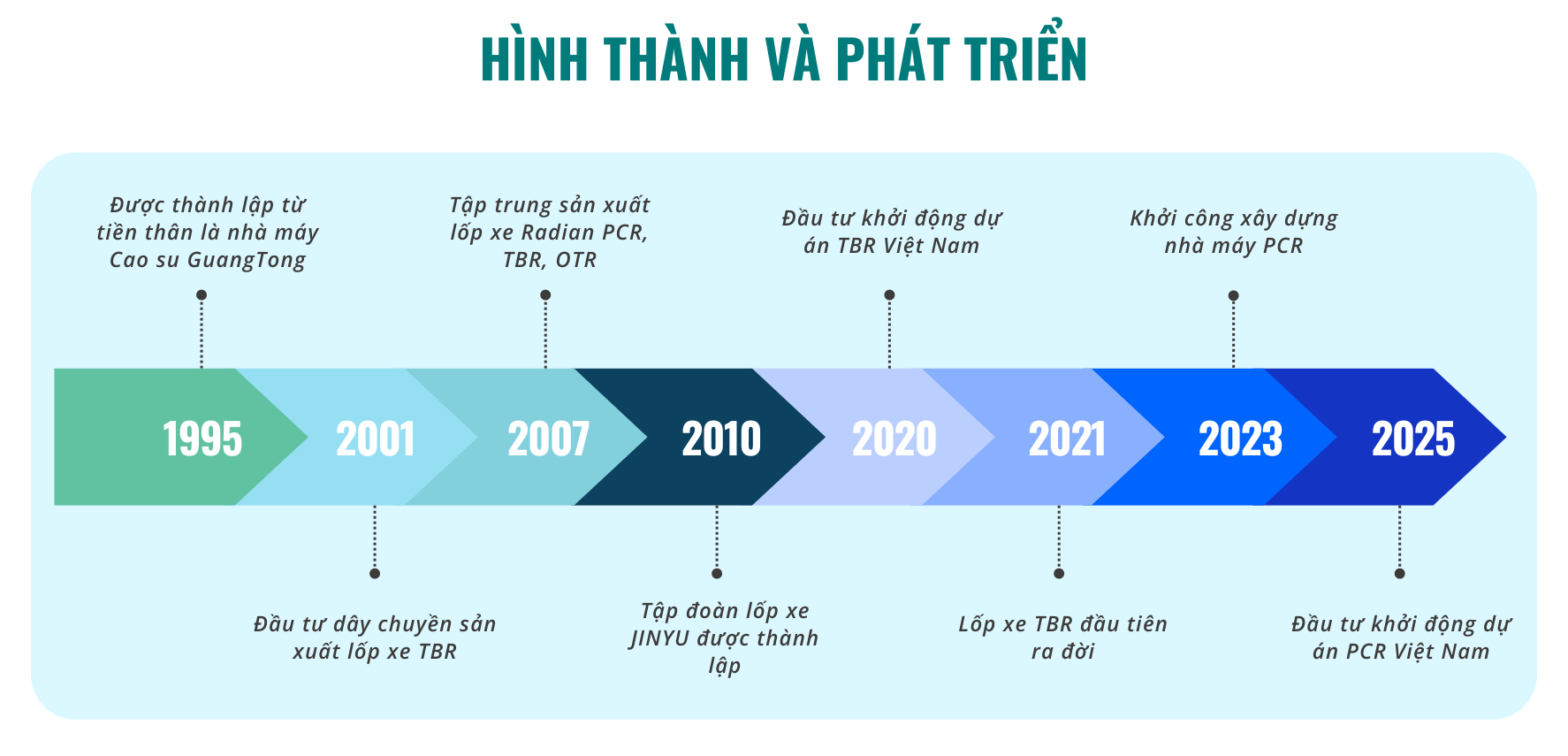 HÌNH THÀNH VÀ PHÁT TRIỂN

Được thành lập từ tiền thân là nhà máy Cao su GuangTong

Tập trung sản xuất lốp xe Radian PCR, TBR, OTR

Đầu tư khởi động dự án TBR Việt Nam

Khởi công xây dựng nhà máy PCR

1995

2001

2007

2010

2020

2021

2023

2025

Đầu tư dây chuyền sản xuất lốp xe TBR

Tập đoàn lốp xe JINYU được thành lập

Lốp xe TBR đầu tiên ra đời

Đầu tư khởi động dự án PCR Việt Nam